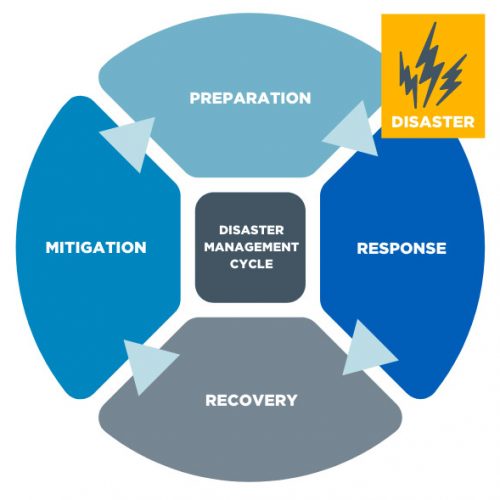 PREPARATION

DISASTER

MITIGATION

DISASTER MANAGEMENT CYCLE

RESPONSE

RECOVERY